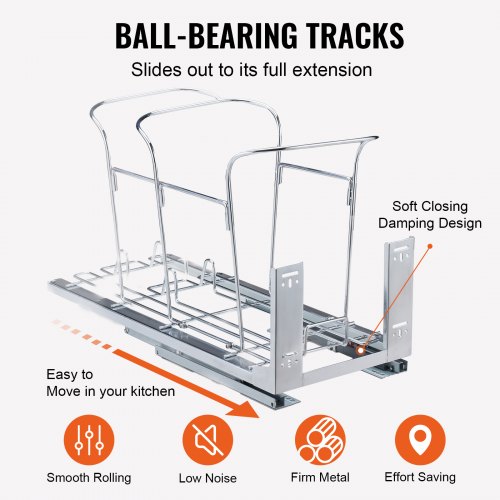 BALL-BEARING TRACKS

Slides out to its full extension

Soft Closing Damping Design

Easy to Move in your kitchen

Smooth Rolling

Low Noise

Firm Metal

Effort Saving